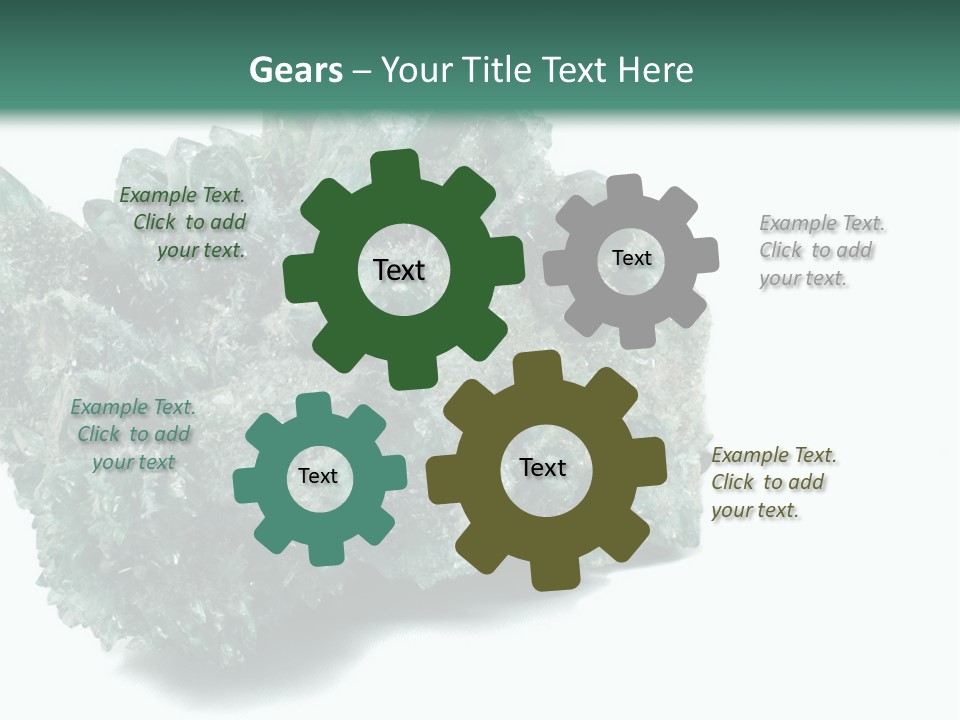 Gears – Your Title Text Here

Example Text. Click to add your text.

Text

Text

Example Text. Click to add your text.

Example Text. Click to add your text

Text

Text

Example Text. Click to add your text.